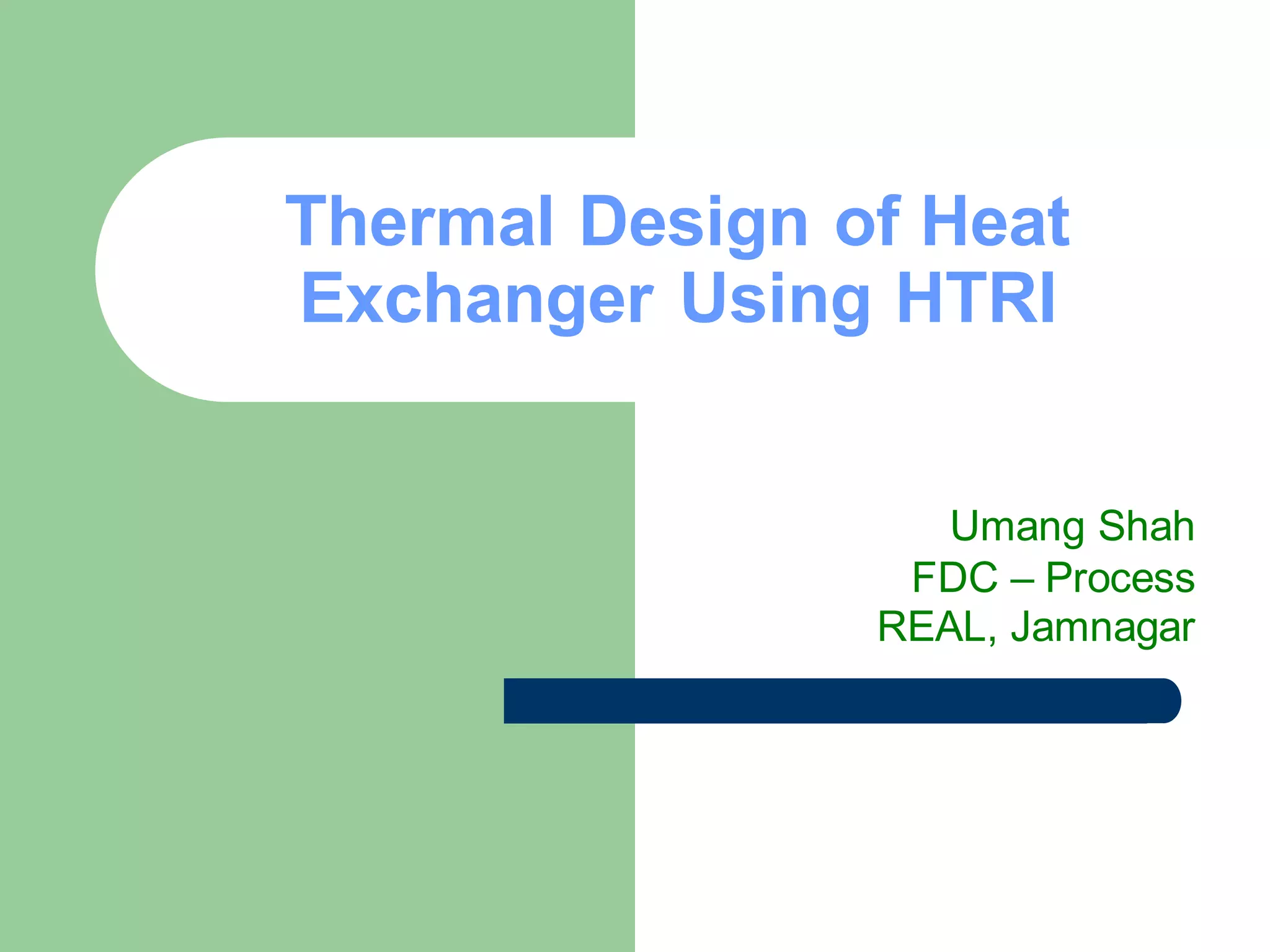 Thermal Design of Heat Exchanger Using HTRI

Umang Shah
FDC – Process
REAL, Jamnagar